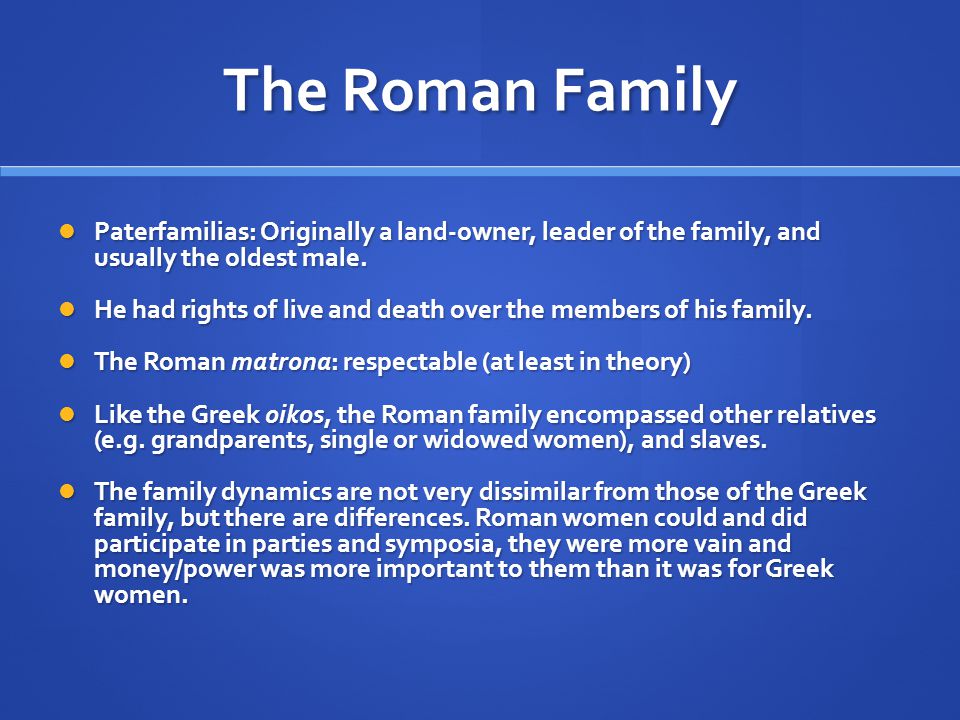 The Roman Family

Paterfamilias: Originally a land-owner, leader of the family, and usually the oldest male.

He had rights of live and death over the members of his family.

The Roman matrona: respectable (at least in theory)

Like the Greek oikos, the Roman family encompassed other relatives (e.g. grandparents, single or widowed women), and slaves.

The family dynamics are not very dissimilar from those of the Greek family, but there are differences. Roman women could and did participate in parties and symposia, they were more vain and money/power was more important to them than it was for Greek women.